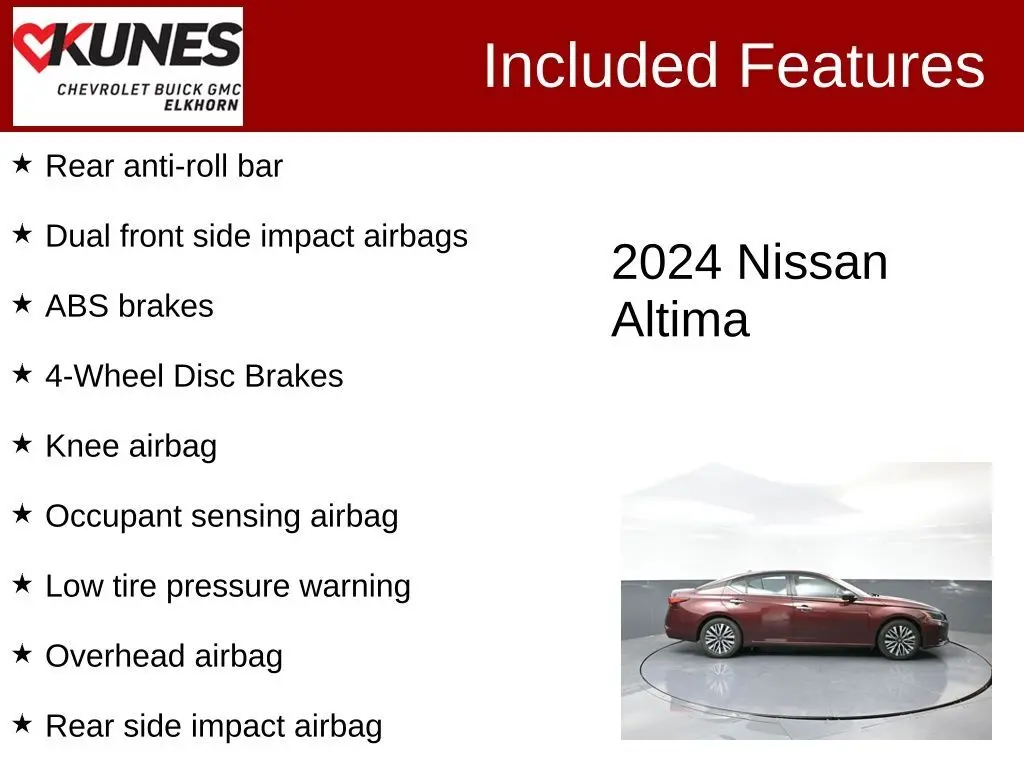 KUNES
CHEVROLET BUICK GMC
ELKHORN

Included Features

★ Rear anti-roll bar

★ Dual front side impact airbags

★ ABS brakes

★ 4-Wheel Disc Brakes

★ Knee airbag

★ Occupant sensing airbag

★ Low tire pressure warning

★ Overhead airbag

★ Rear side impact airbag

2024 Nissan Altima